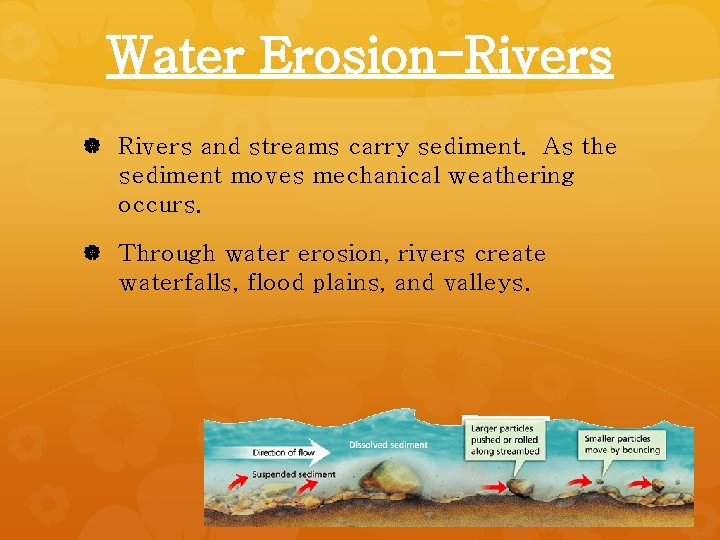 Water Erosion-Rivers

Rivers and streams carry sediment. As the sediment moves mechanical weathering occurs.

Through water erosion, rivers create waterfalls, flood plains, and valleys.

Direction of flow
Dissolved sediment
Suspended sediment
Larger particles pushed or rolled along streambed
Smaller particles move by bouncing